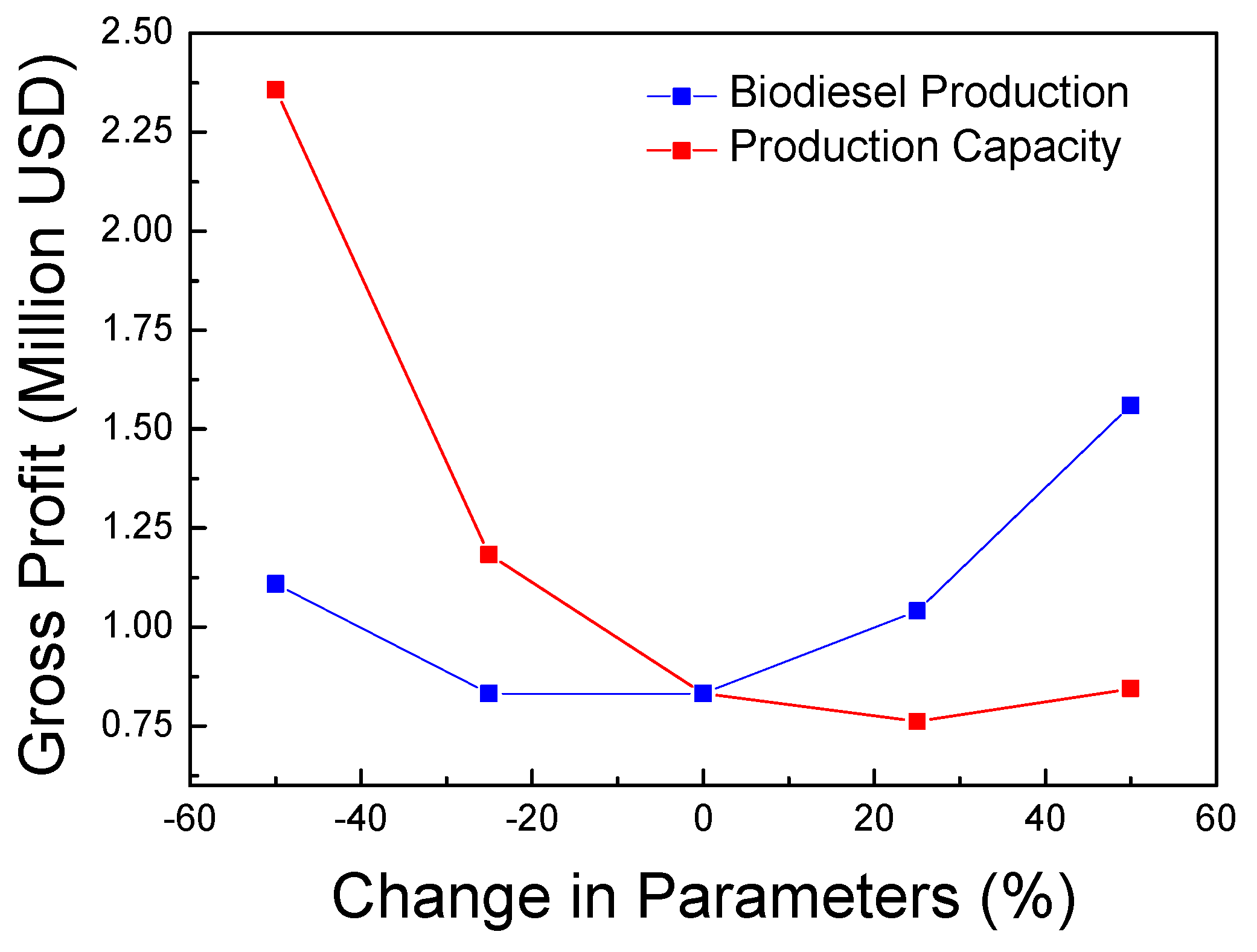 Gross Profit (Million USD)

2.50
2.25
2.00
1.75
1.50
1.25
1.00
0.75

Biodiesel Production
Production Capacity

-60
-40
-20
0
20
40
60

Change in Parameters (%)